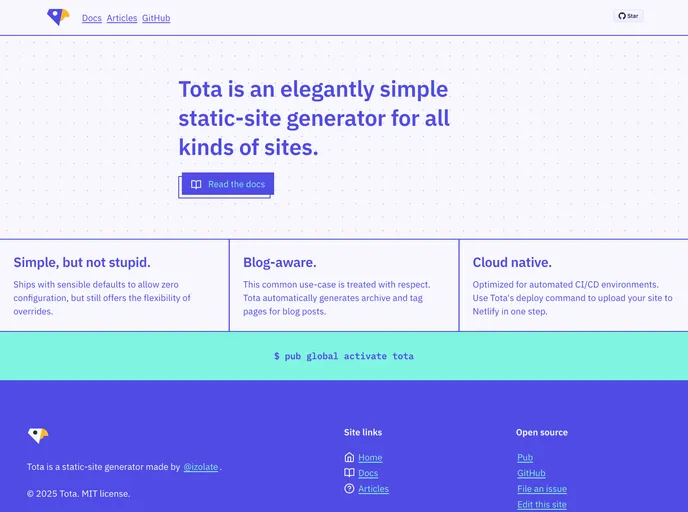 Docs Articles GitHub

Star

Tota is an elegantly simple static-site generator for all kinds of sites.

Read the docs

Simple, but not stupid.

Ships with sensible defaults to allow zero configuration, but still offers the flexibility of overrides.

Blog-aware.

This common use-case is treated with respect. Tota automatically generates archive and tag pages for blog posts.

Cloud native.

Optimized for automated CI/CD environments. Use Tota's deploy command to upload your site to Netlify in one step.

$ pub global activate tota

Tota is a static-site generator made by @izolate.

© 2025 Tota. MIT license.

Site links

Home

Docs

Articles

Open source

Pub

GitHub

File an issue

Edit this site